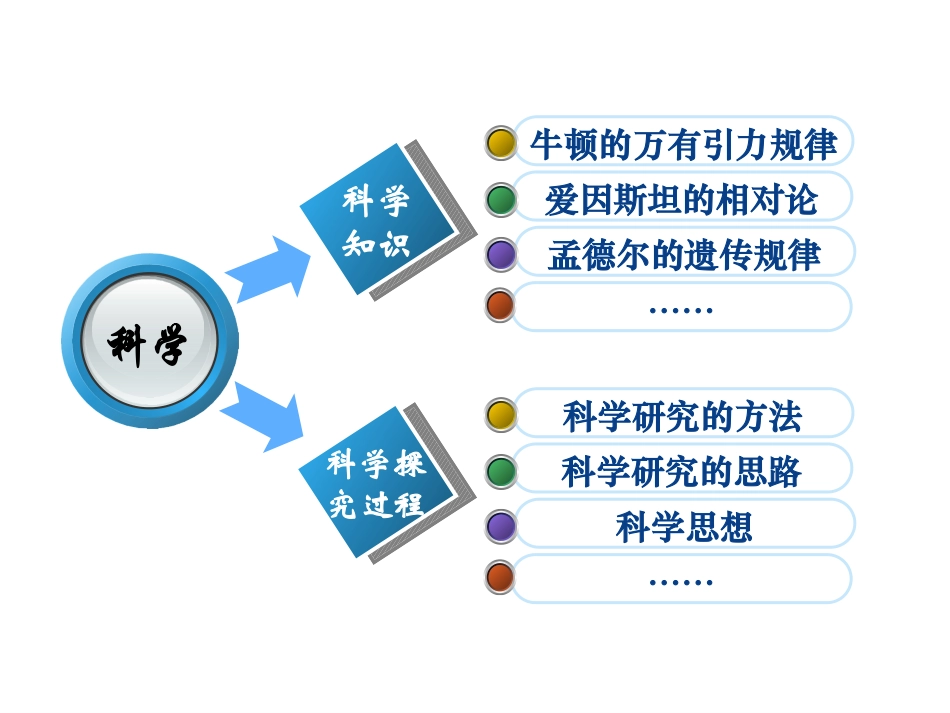 科学

科学知识

牛顿的万有引力规律

爱因斯坦的相对论

孟德尔的遗传规律

……

科学探究过程

科学研究的方法

科学研究的思路

科学思想

……